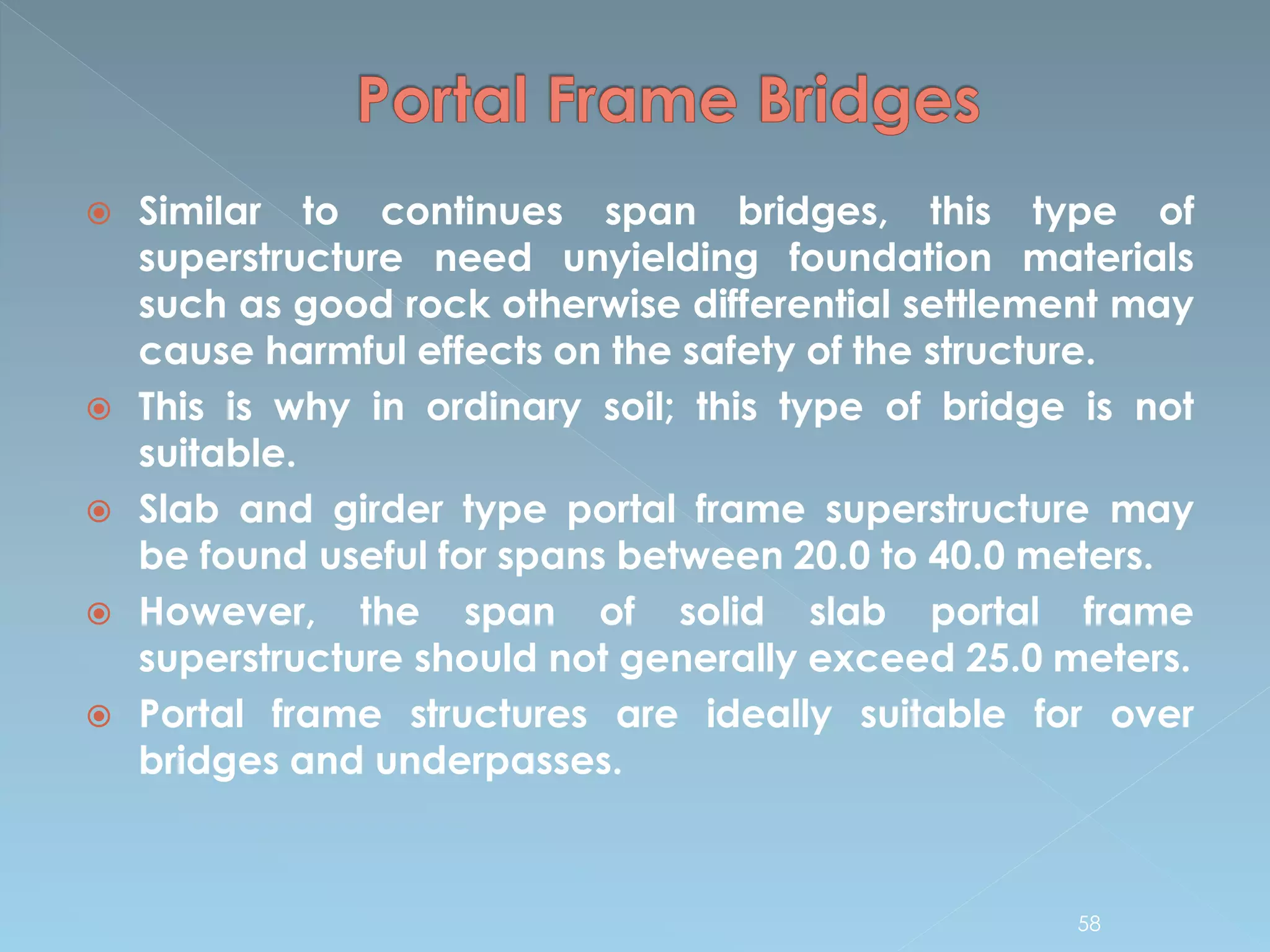 Portal Frame Bridges

Similar to continues span bridges, this type of superstructure need unyielding foundation materials such as good rock otherwise differential settlement may cause harmful effects on the safety of the structure.

This is why in ordinary soil; this type of bridge is not suitable.

Slab and girder type portal frame superstructure may be found useful for spans between 20.0 to 40.0 meters.

However, the span of solid slab portal frame superstructure should not generally exceed 25.0 meters.

Portal frame structures are ideally suitable for over bridges and underpasses.

58